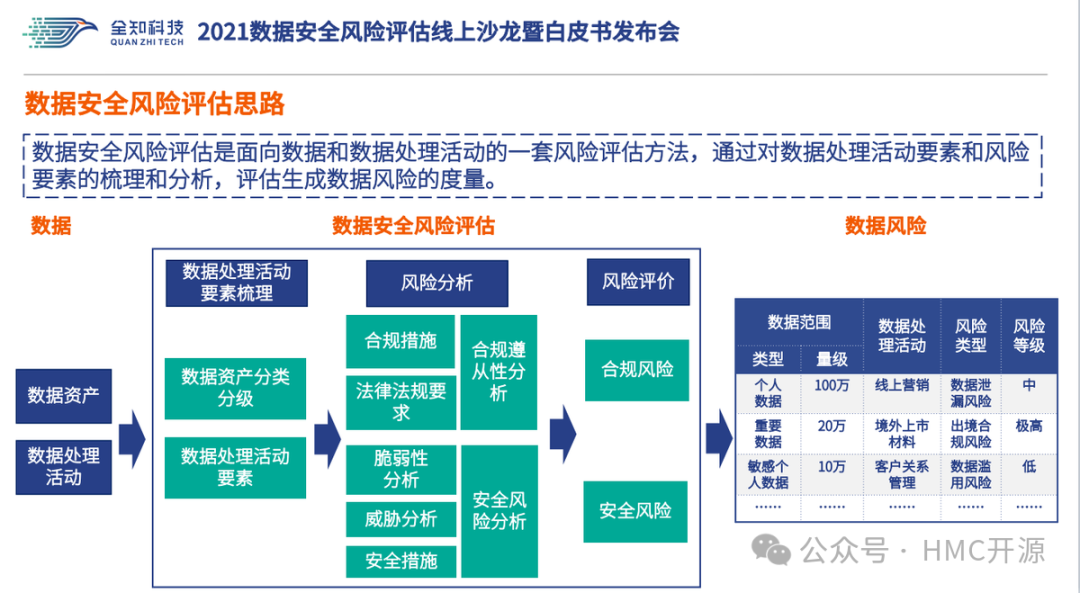 全知科技
QUAN ZHI TECH
2021数据安全风险评估线上沙龙暨白皮书发布会

数据安全风险评估思路

数据安全风险评估是面向数据和数据处理活动的一套风险评估方法，通过对数据处理活动要素和风险要素的梳理和分析，评估生成数据风险的度量。

数据

数据资产

数据处理活动

数据安全风险评估

数据处理活动要素梳理

数据资产分类分级

数据处理活动要素

风险分析

合规措施

法律法规要求

合规遵从性分析

脆弱性分析

威胁分析

安全措施

安全风险分析

风险评价

合规风险

安全风险

数据风险

| 数据范围 类型 | 数据范围 量级 | 数据处理活动 | 风险类型 | 风险等级 |
|---|---|---|---|---|
| 个人数据 | 100万 | 线上营销 | 数据泄漏风险 | 中 |
| 重要数据 | 20万 | 境外上市材料 | 出境合规风险 | 极高 |
| 敏感个人数据 | 10万 | 客户关系管理 | 数据滥用风险 | 低 |
| ...... | ...... | ...... | ...... | ...... |

公众号 · HMC开源